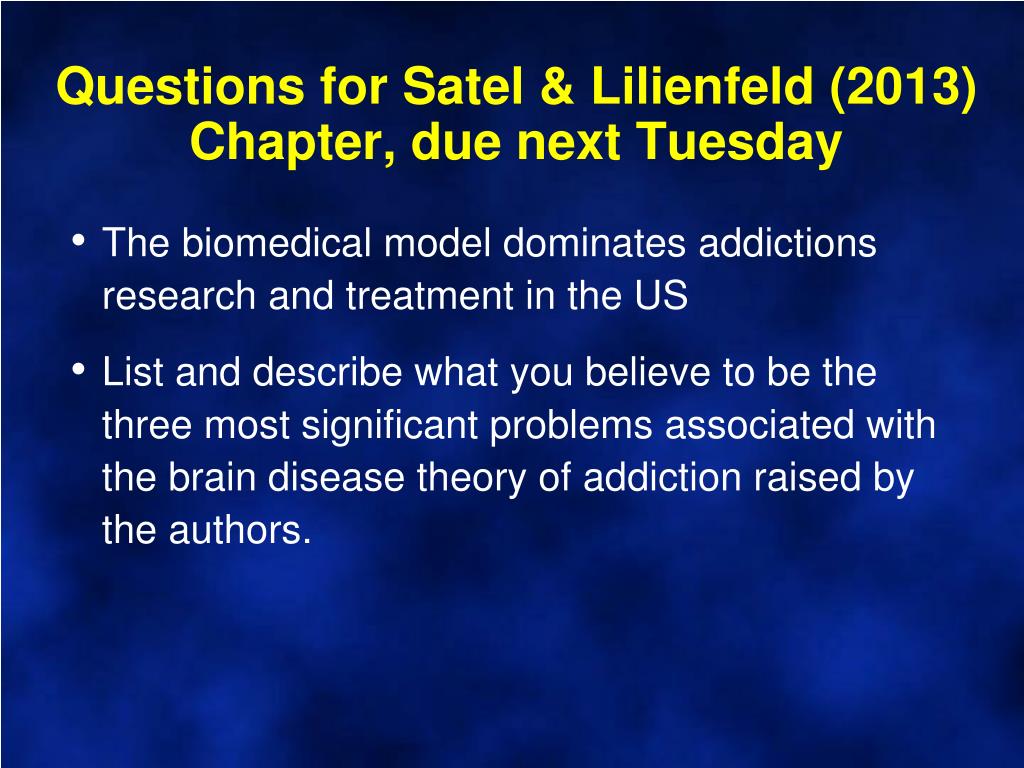 Questions for Satel & Lilienfeld (2013) Chapter, due next Tuesday

• The biomedical model dominates addictions research and treatment in the US

• List and describe what you believe to be the three most significant problems associated with the brain disease theory of addiction raised by the authors.